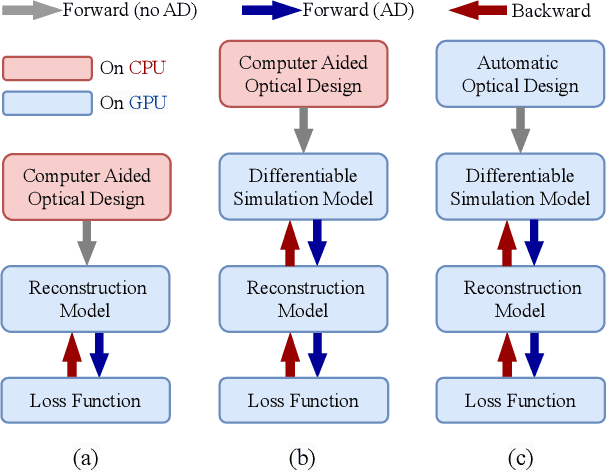 Forward (no AD)
Forward (AD)
Backward

On CPU
On GPU

Computer Aided Optical Design
Reconstruction Model
Loss Function
(a)

Computer Aided Optical Design
Differentiable Simulation Model
Reconstruction Model
Loss Function
(b)

Automatic Optical Design
Differentiable Simulation Model
Reconstruction Model
Loss Function
(c)